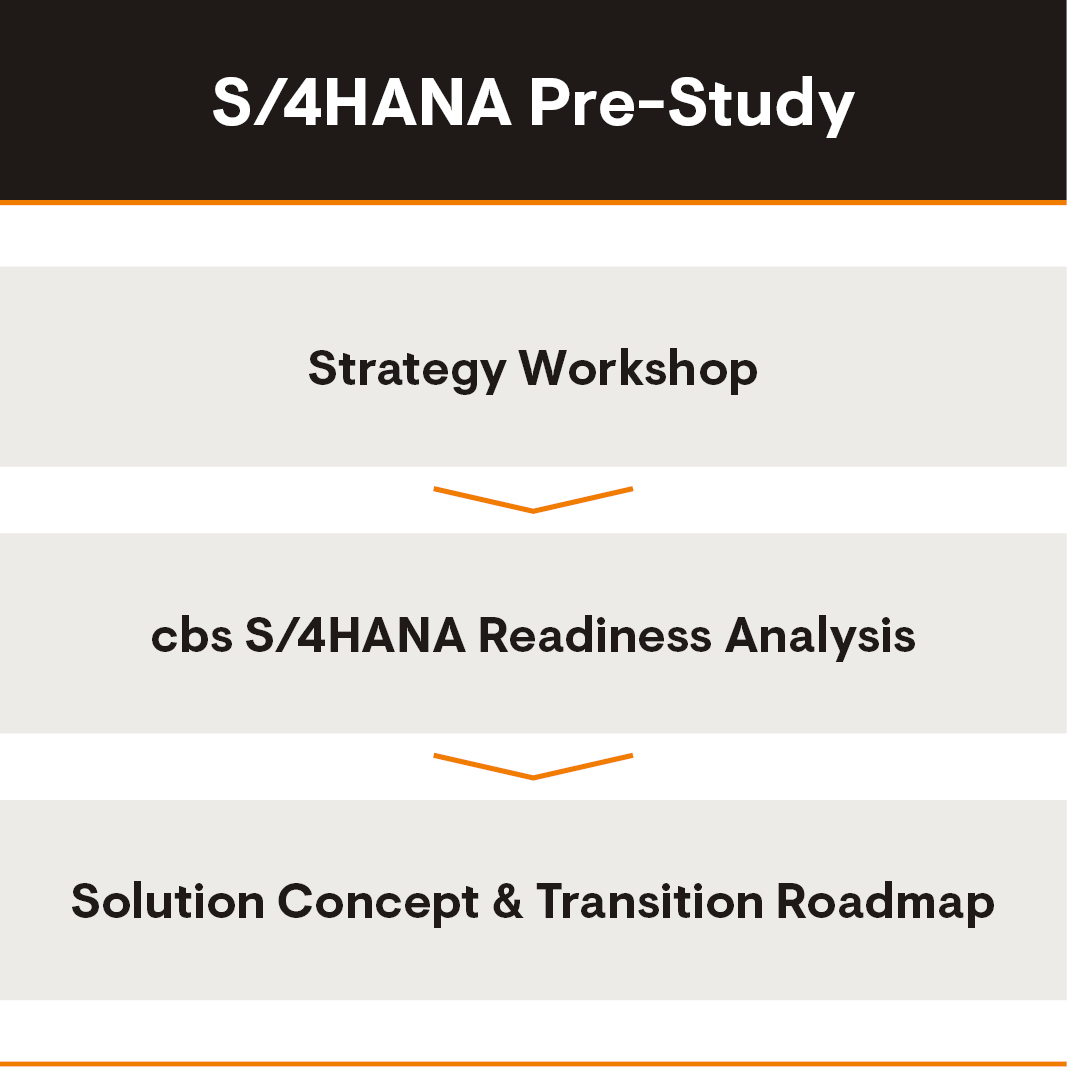 S/4HANA Pre-Study

Strategy Workshop

cbs S/4HANA Readiness Analysis

Solution Concept & Transition Roadmap